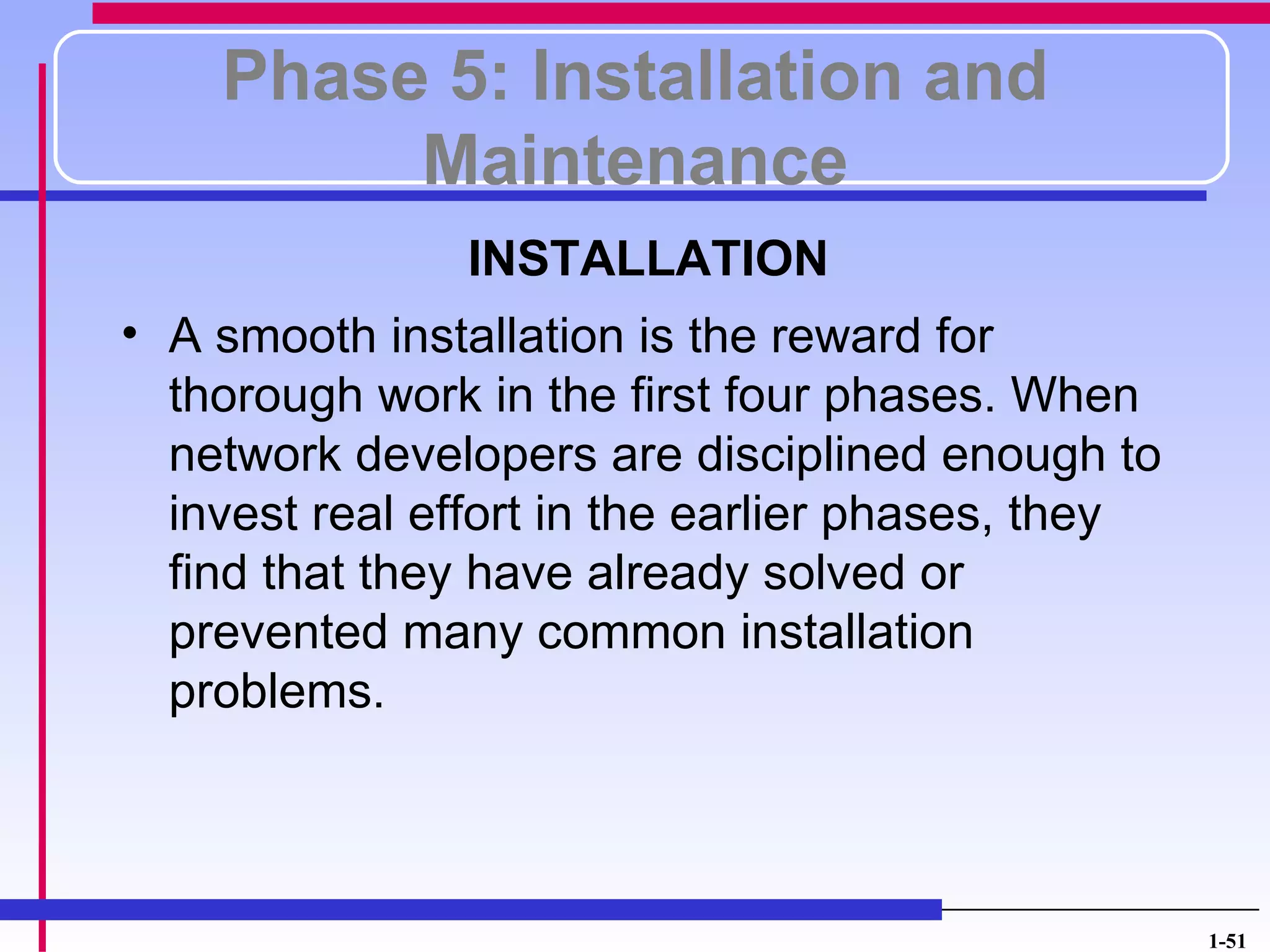 Phase 5: Installation and Maintenance

INSTALLATION

• A smooth installation is the reward for thorough work in the first four phases. When network developers are disciplined enough to invest real effort in the earlier phases, they find that they have already solved or prevented many common installation problems.

1-51